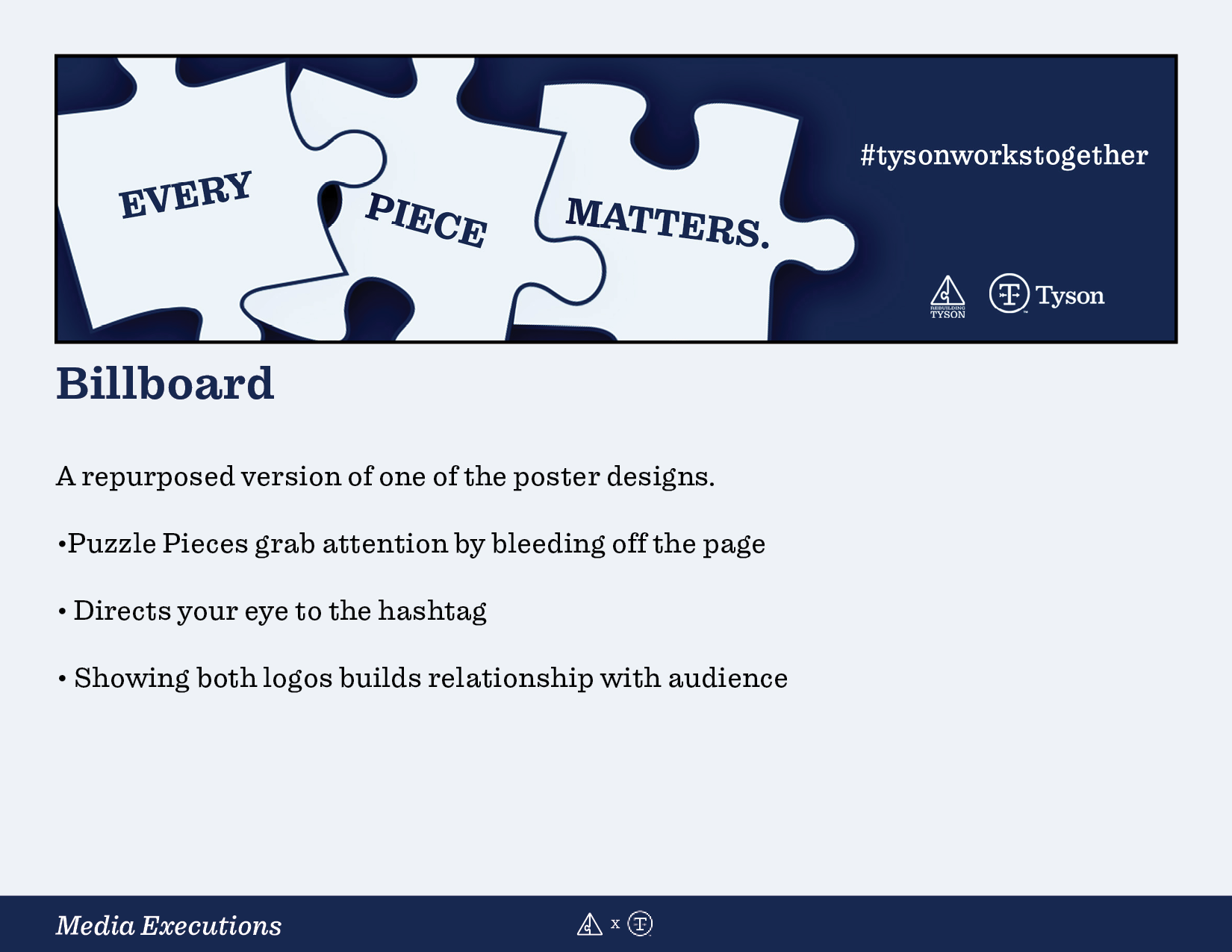 EVERY PIECE MATTERS.

#tysonworkstogether

REBUILDING TYSON

Tyson

Billboard

A repurposed version of one of the poster designs.

•Puzzle Pieces grab attention by bleeding off the page

• Directs your eye to the hashtag

• Showing both logos builds relationship with audience

Media Executions

x